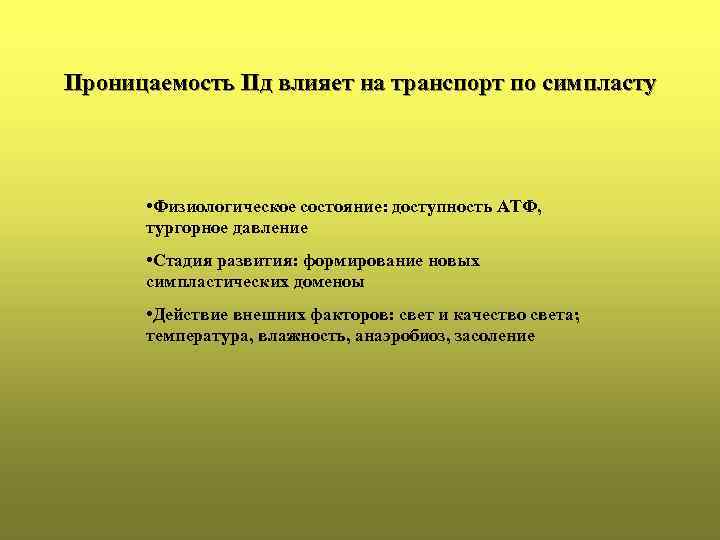 Проницаемость Пд влияет на транспорт по симпласту

•Физиологическое состояние: доступность АТФ, тургорное давление

•Стадия развития: формирование новых симпластических доменоы

•Действие внешних факторов: свет и качество света; температура, влажность, анаэробиоз, засоление